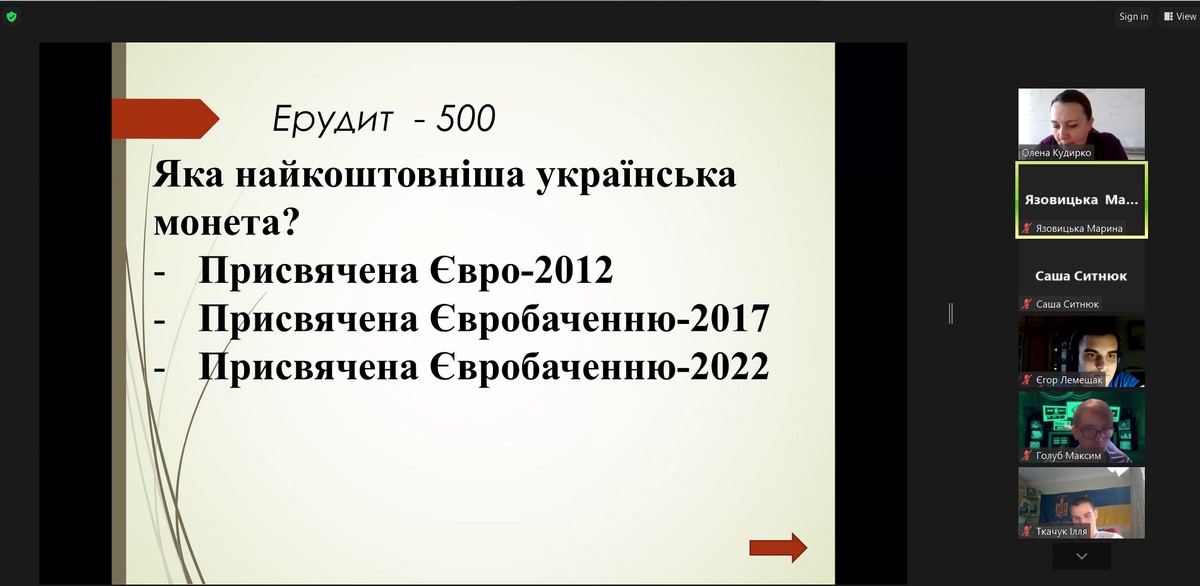 Sign in
View

Ерудит - 500

Яка найкоштовніша українська монета?
- Присвячена Євро-2012
- Присвячена Євробаченню-2017
- Присвячена Євробаченню-2022

Олена Кудирко
Язовицька Ма...
Язовицька Марина
Саша Ситнюк
Саша Ситнюк
Єгор Лемещак
Голуб Максим
Ткачук Ілля